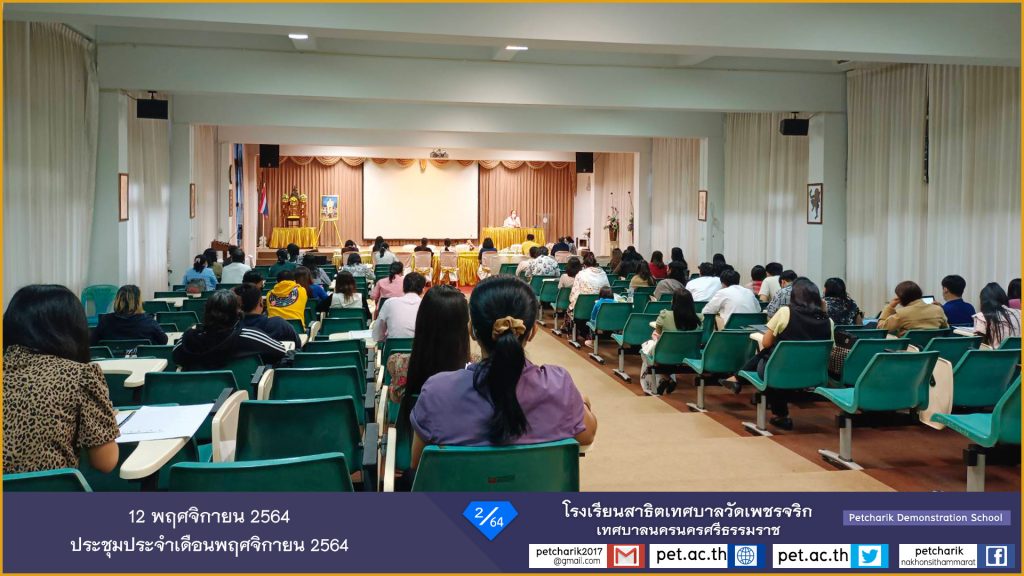 12 พฤศจิกายน 2564
ประชุมประจำเดือนพฤศจิกายน 2564

2/64

โรงเรียนสาธิตเทศบาลวัดเพชรจริก
เทศบาลนครนครศรีธรรมราช

Petcharik Demonstration School

petcharik2017 @gmail.com

pet.ac.th

pet.ac.th

petcharik nakhonsithammarat